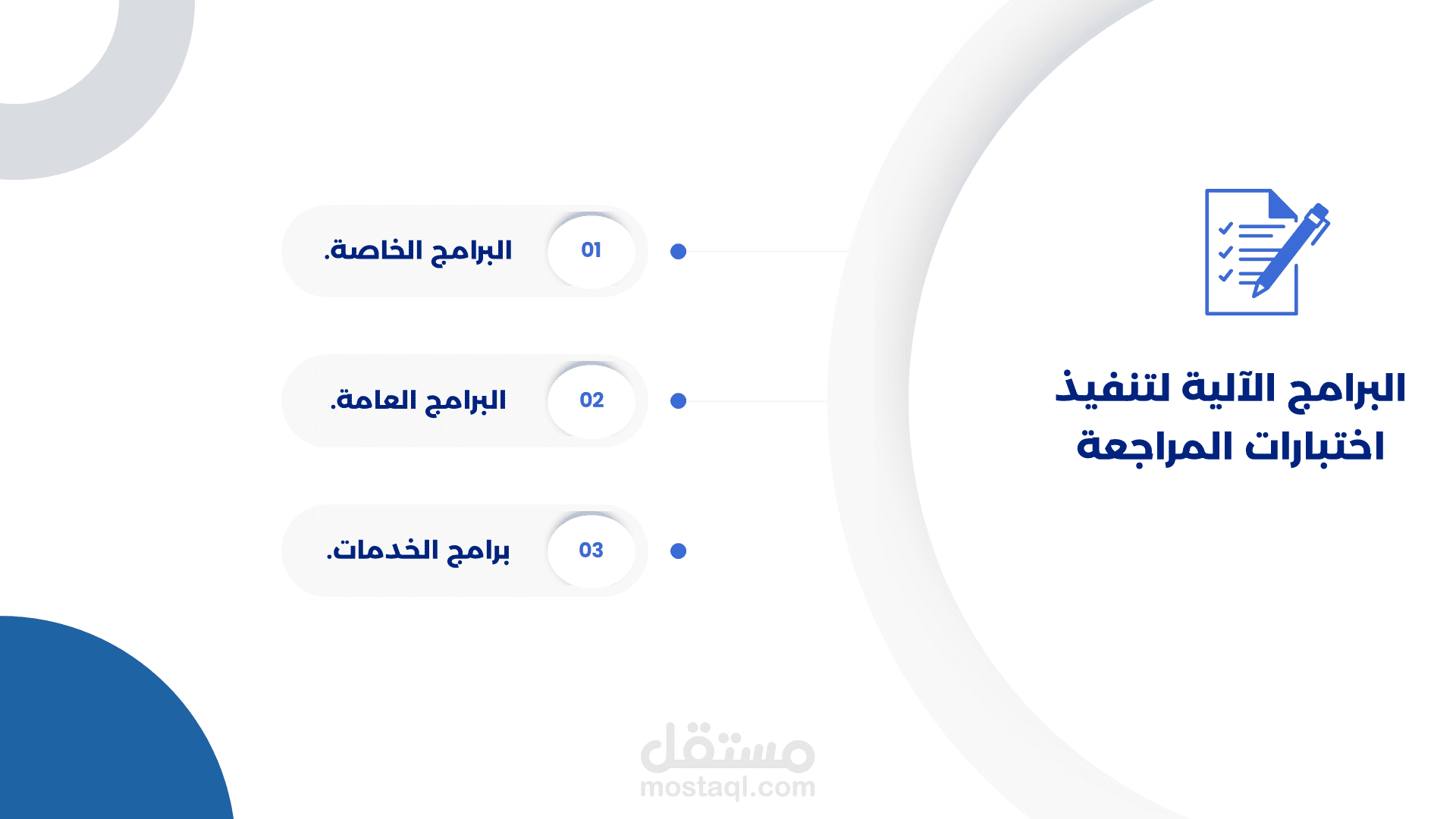 البرامج الآلية لتنفيذ اختبارات المراجعة

01 البرامج الخاصة.

02 البرامج العامة.

03 برامج الخدمات.

مستقل
mostaql.com